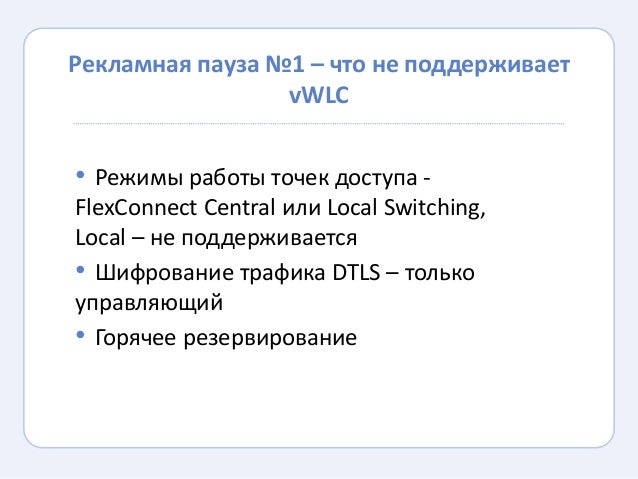 Рекламная пауза №1 – что не поддерживает vWLC

• Режимы работы точек доступа - FlexConnect Central или Local Switching, Local – не поддерживается
• Шифрование трафика DTLS – только управляющий
• Горячее резервирование